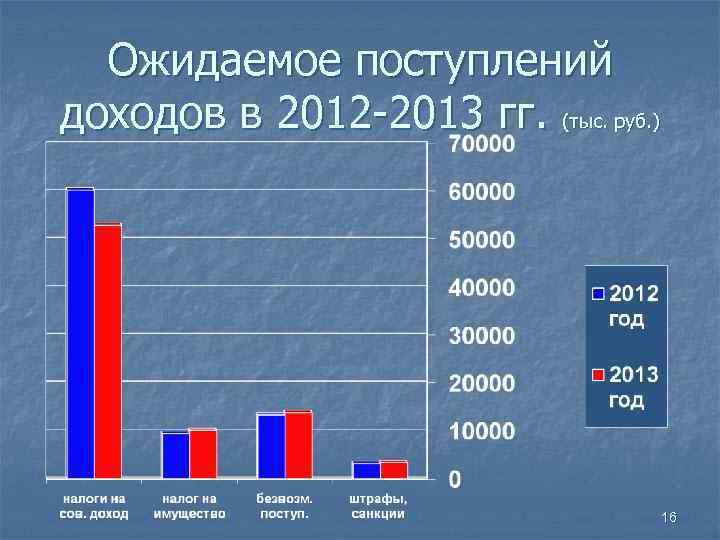 Ожидаемое поступлений доходов в 2012-2013 гг. (тыс. руб.)

70000
60000
50000
40000
30000
20000
10000
0

налоги на сов. доход
налог на имущество
безвозм. поступ.
штрафы, санкции

2012 год
2013 год

16